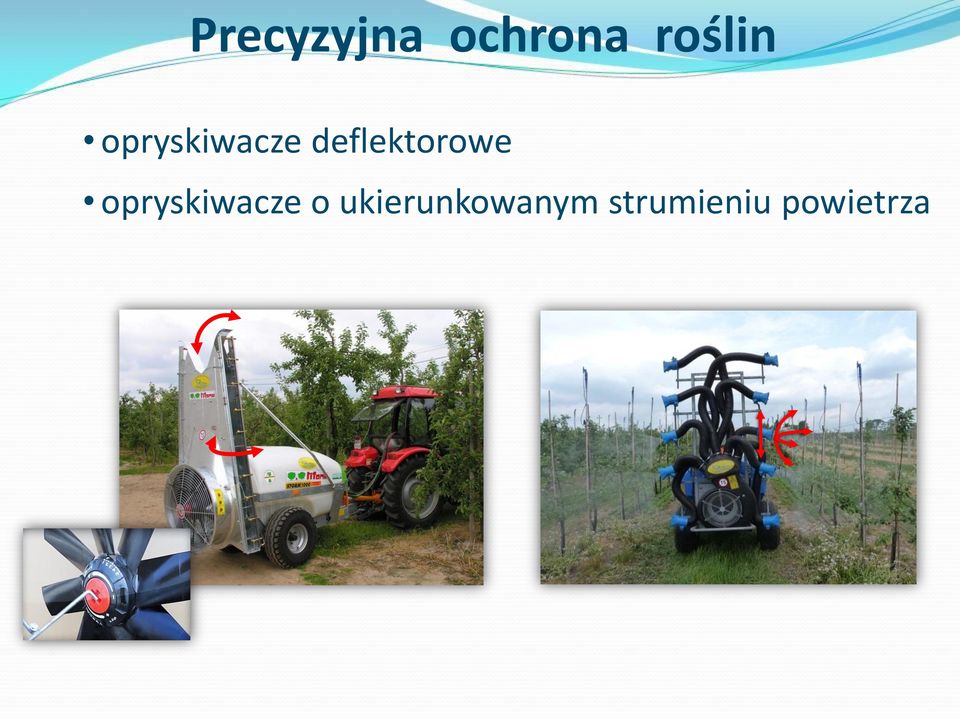 Precyzyjna ochrona roślin

• opryskiwacze deflektorowe

• opryskiwacze o ukierunkowanym strumieniu powietrza